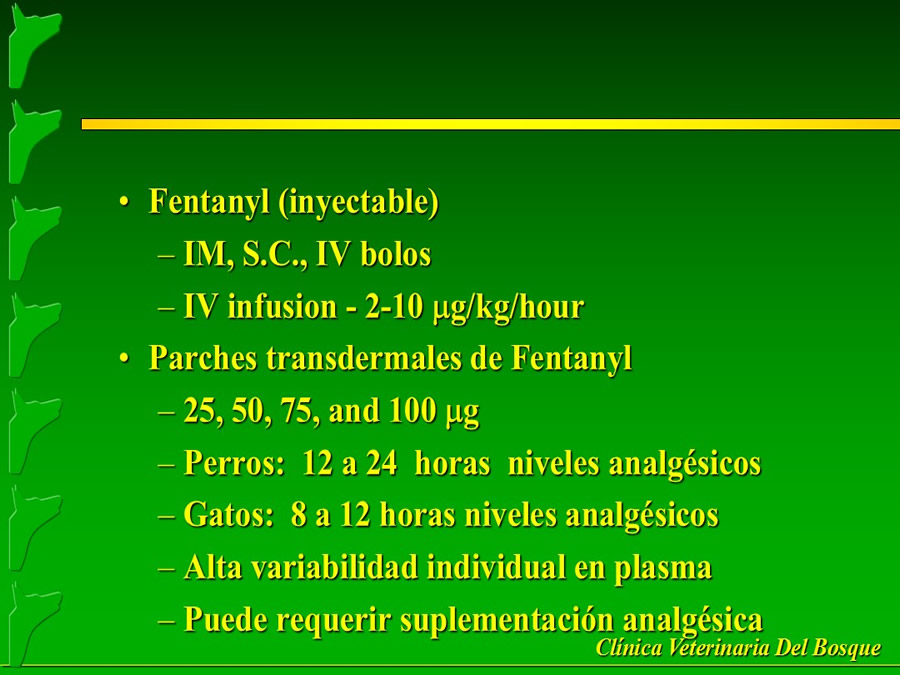 • Fentanyl (inyectable)

– IM, S.C., IV bolos

– IV infusion - 2-10 μg/kg/hour

• Parches transdermales de Fentanyl

– 25, 50, 75, and 100 μg

– Perros: 12 a 24 horas niveles analgésicos

– Gatos: 8 a 12 horas niveles analgésicos

– Alta variabilidad individual en plasma

– Puede requerir suplementación analgésica

Clínica Veterinaria Del Bosque